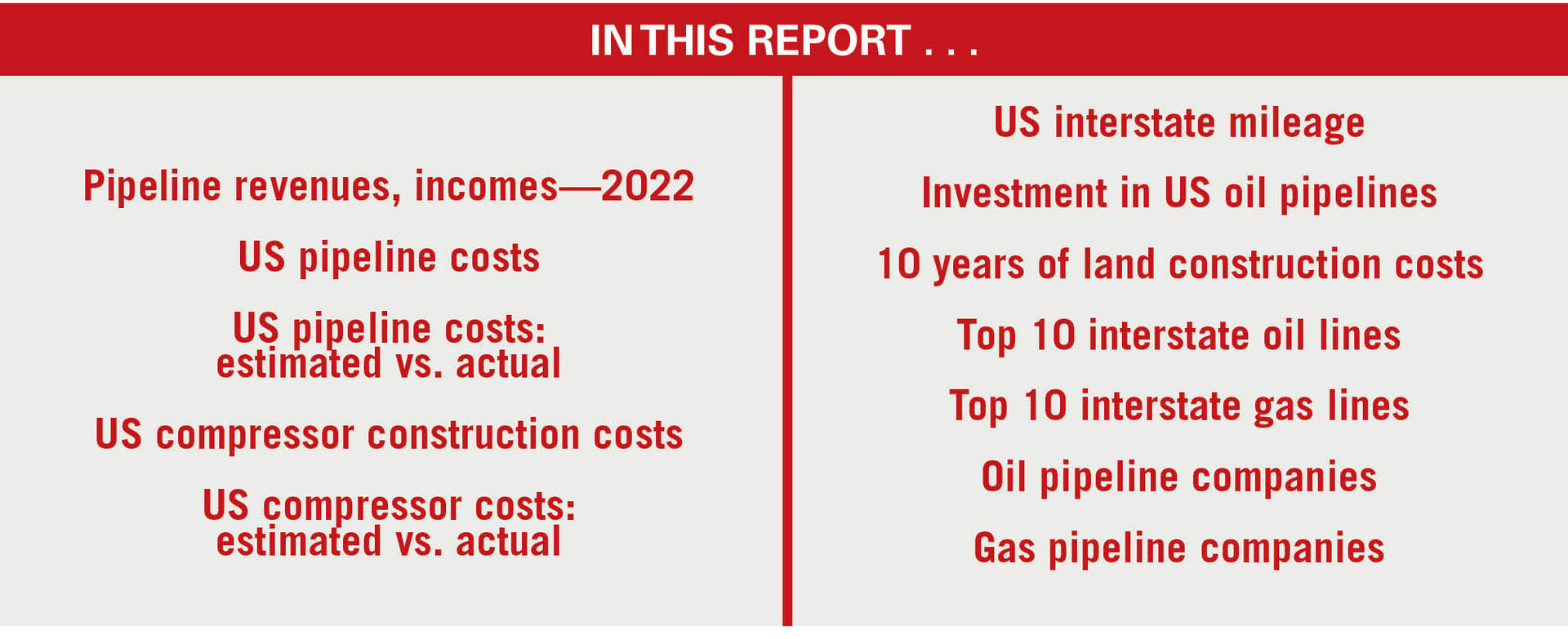 IN THIS REPORT . . .

Pipeline revenues, incomes—2022

US pipeline costs

US pipeline costs: estimated vs. actual

US compressor construction costs

US compressor costs: estimated vs. actual

US interstate mileage

Investment in US oil pipelines

10 years of land construction costs

Top 10 interstate oil lines

Top 10 interstate gas lines

Oil pipeline companies

Gas pipeline companies